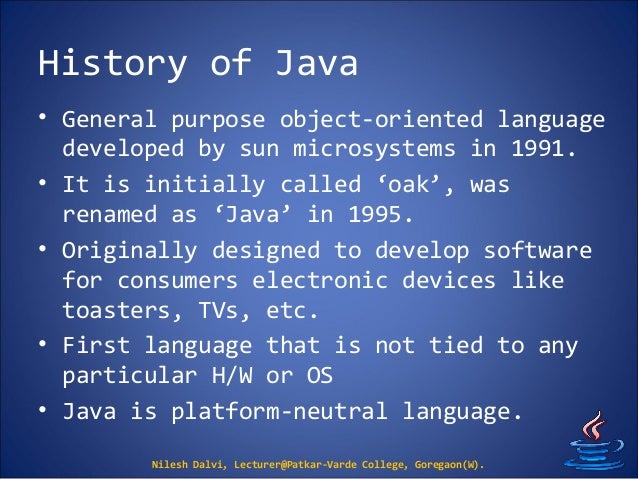 History of Java

• General purpose object-oriented language developed by sun microsystems in 1991.
• It is initially called ‘oak’, was renamed as ‘Java’ in 1995.
• Originally designed to develop software for consumers electronic devices like toasters, TVs, etc.
• First language that is not tied to any particular H/W or OS
• Java is platform-neutral language.

Nilesh Dalvi, Lecturer@Patkar-Varde College, Goregaon(W).